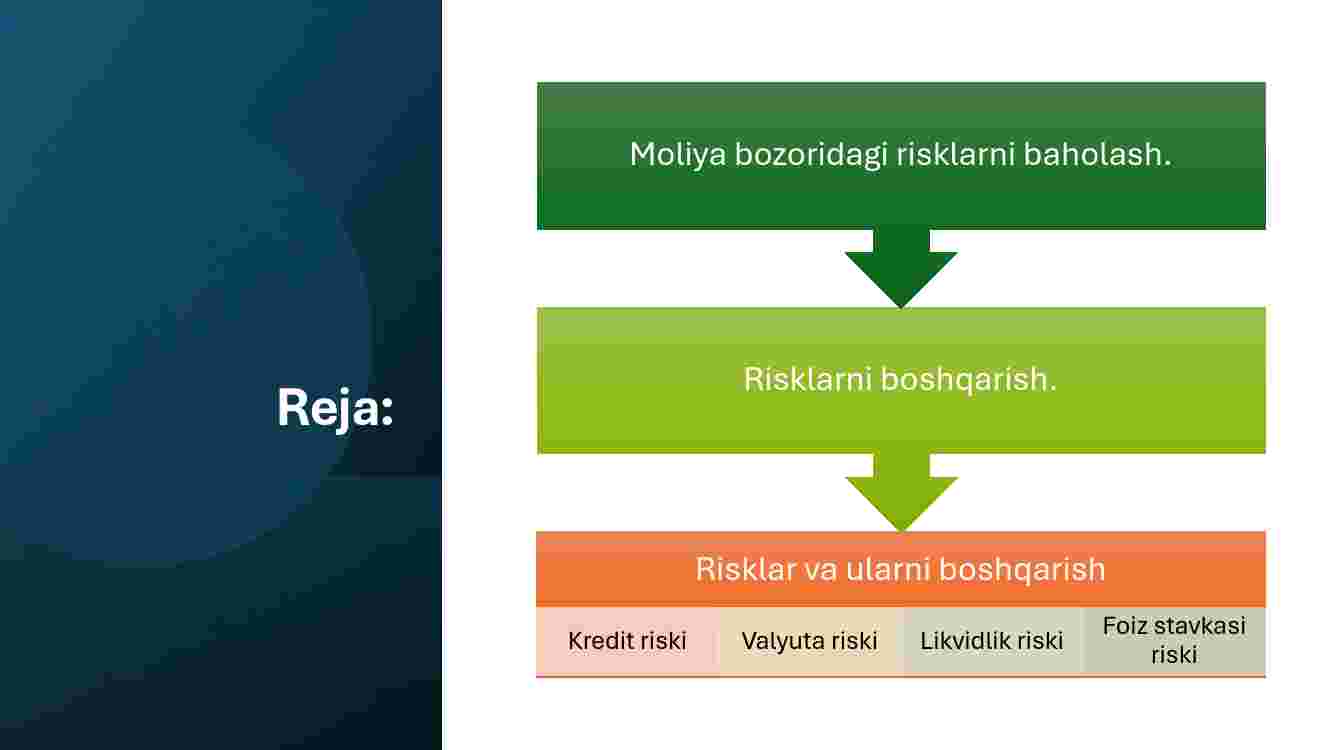 Reja:

Moliya bozoridagi risklarni baholash.

Risklarni boshqarish.

Risklar va ularni boshqarish

Kredit riski

Valyuta riski

Likvidlik riski

Foiz stavkasi riski